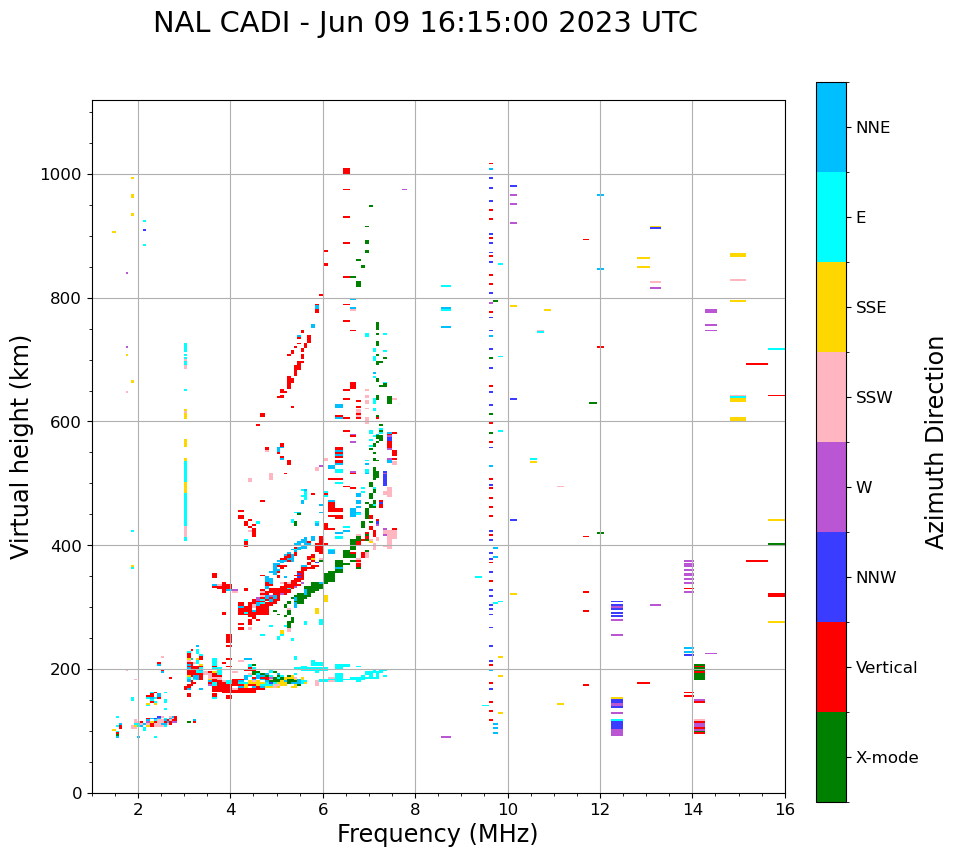 NAL CADI - Jun 09 16:15:00 2023 UTC

Virtual height (km)

1000
800
600
400
200
0

2
4
6
8
10
12
14
16

Frequency (MHz)

NNE
E
SSE
SSW
W
NNW
Vertical
X-mode

Azimuth Direction